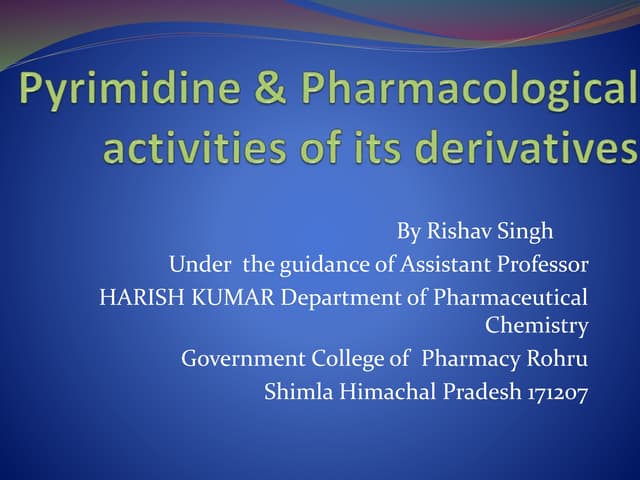 Pyrimidine & Pharmacological activities of its derivatives

By Rishav Singh
Under the guidance of Assistant Professor
HARISH KUMAR Department of Pharmaceutical Chemistry
Government College of Pharmacy Rohru
Shimla Himachal Pradesh 171207